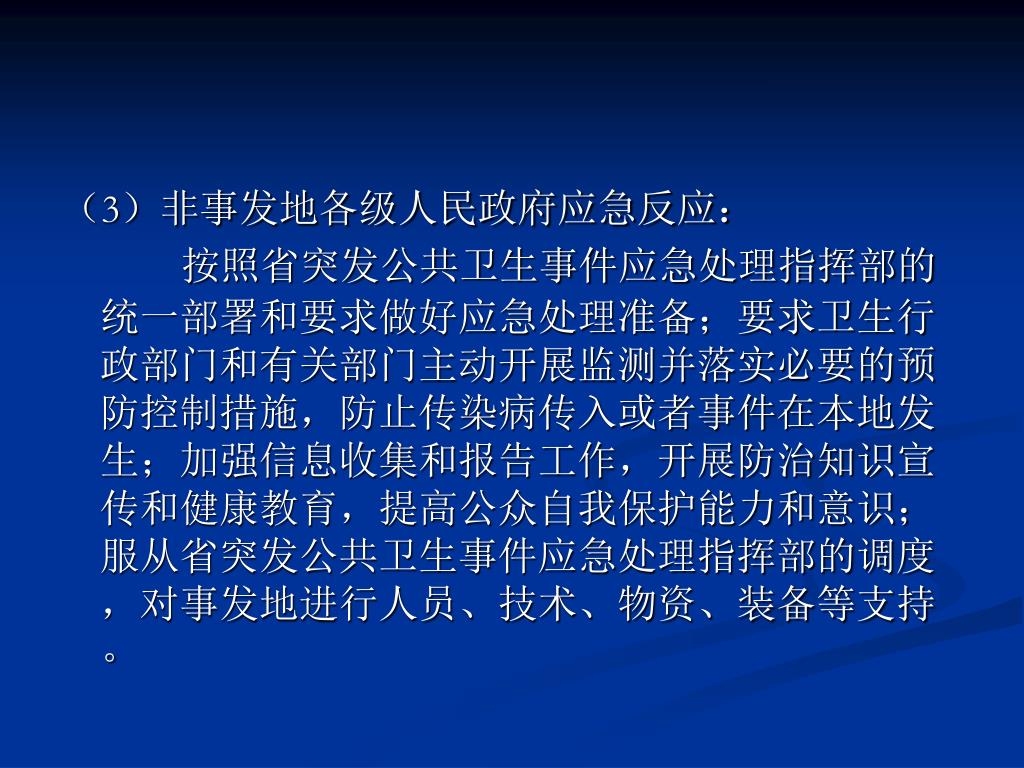 （3）非事发地各级人民政府应急反应：

按照省突发公共卫生事件应急处理指挥部的统一部署和要求做好应急处理准备；要求卫生行政部门和有关部门主动开展监测并落实必要的预防控制措施，防止传染病传入或者事件在本地发生；加强信息收集和报告工作，开展防治知识宣传和健康教育，提高公众自我保护能力和意识；服从省突发公共卫生事件应急处理指挥部的调度，对事发地进行人员、技术、物资、装备等支持。